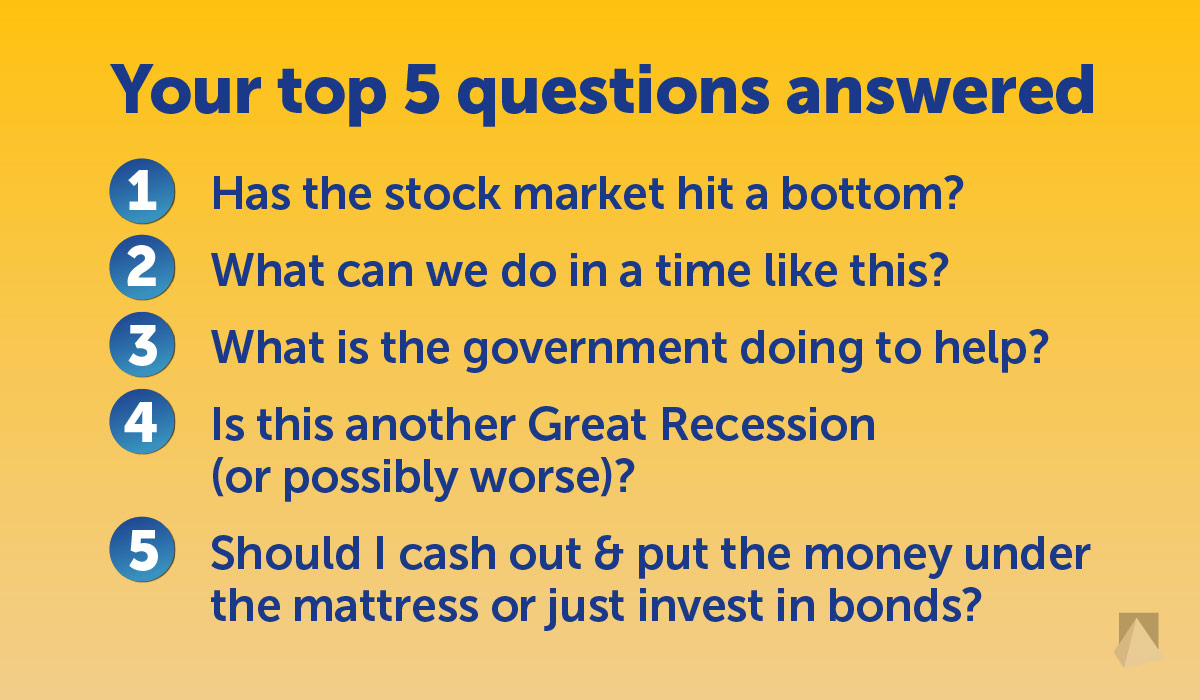 Your top 5 questions answered

1 Has the stock market hit a bottom?

2 What can we do in a time like this?

3 What is the government doing to help?

4 Is this another Great Recession (or possibly worse)?

5 Should I cash out & put the money under the mattress or just invest in bonds?